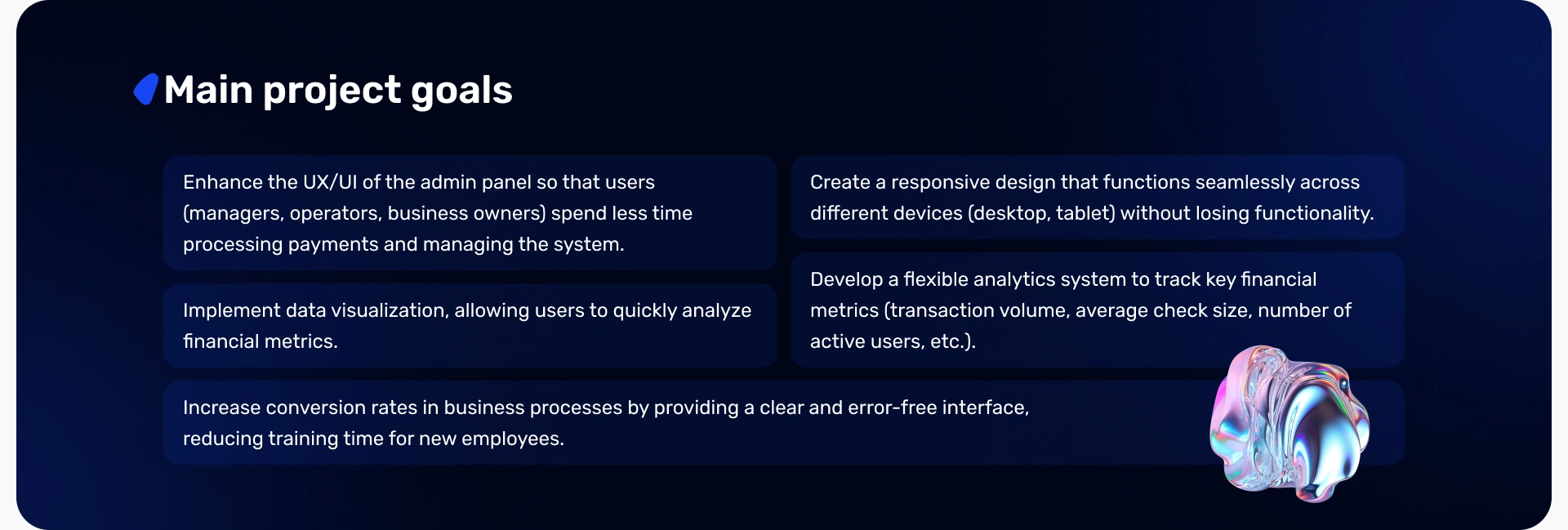 Main project goals

Enhance the UX/UI of the admin panel so that users (managers, operators, business owners) spend less time processing payments and managing the system.

Implement data visualization, allowing users to quickly analyze financial metrics.

Create a responsive design that functions seamlessly across different devices (desktop, tablet) without losing functionality.

Develop a flexible analytics system to track key financial metrics (transaction volume, average check size, number of active users, etc.).

Increase conversion rates in business processes by providing a clear and error-free interface, reducing training time for new employees.